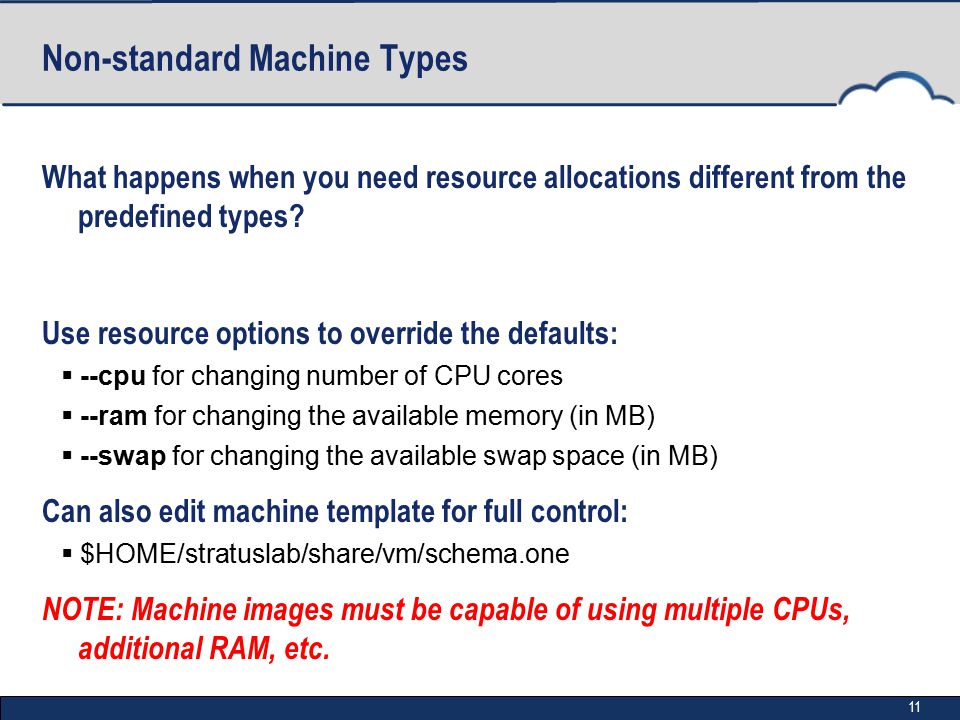 Non-standard Machine Types

What happens when you need resource allocations different from the predefined types?

Use resource options to override the defaults:
▪ --cpu for changing number of CPU cores
▪ --ram for changing the available memory (in MB)
▪ --swap for changing the available swap space (in MB)

Can also edit machine template for full control:
▪ $HOME/stratuslab/share/vm/schema.one

NOTE: Machine images must be capable of using multiple CPUs, additional RAM, etc.

11